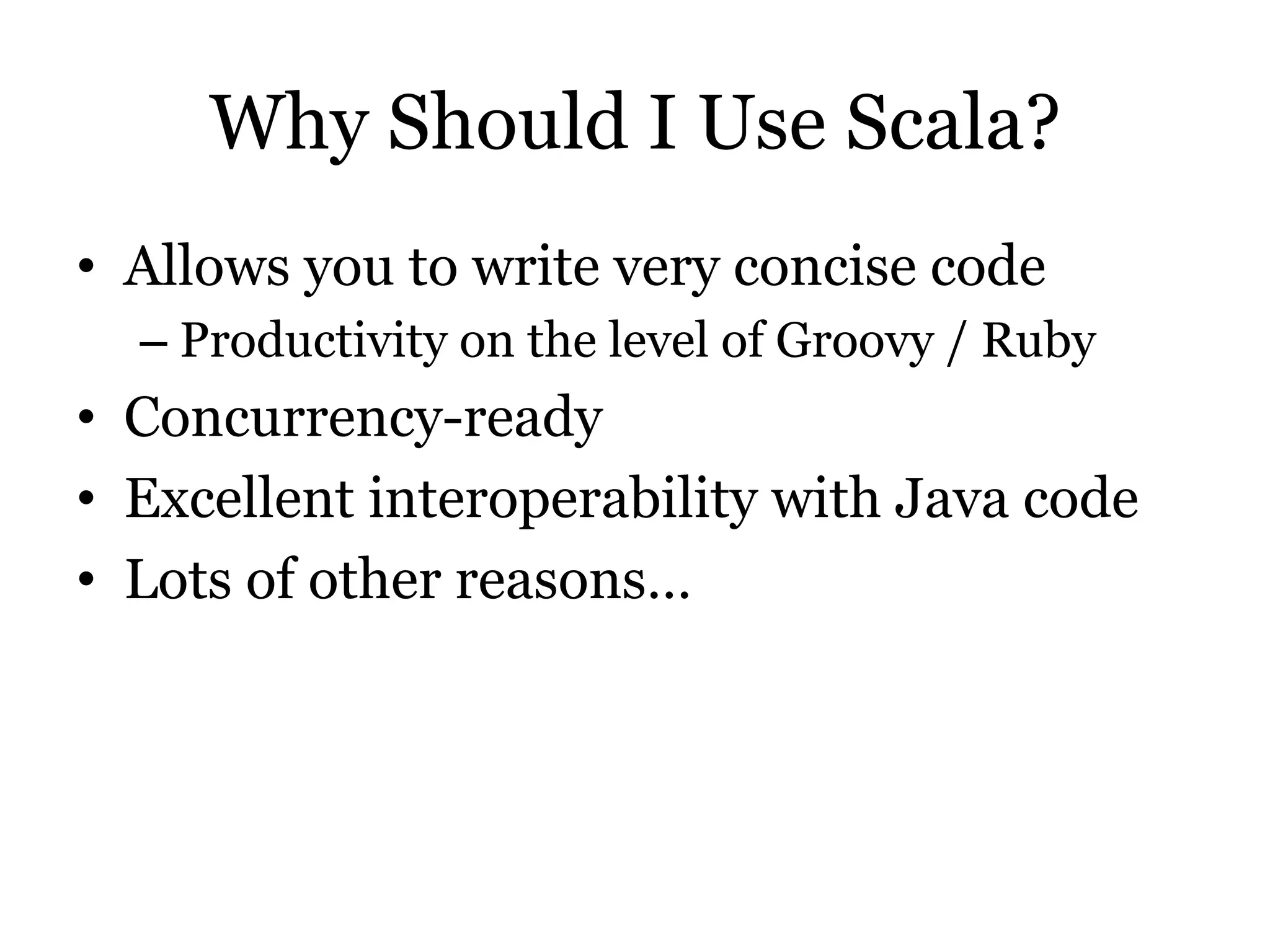 Why Should I Use Scala?

• Allows you to write very concise code
– Productivity on the level of Groovy / Ruby
• Concurrency-ready
• Excellent interoperability with Java code
• Lots of other reasons…